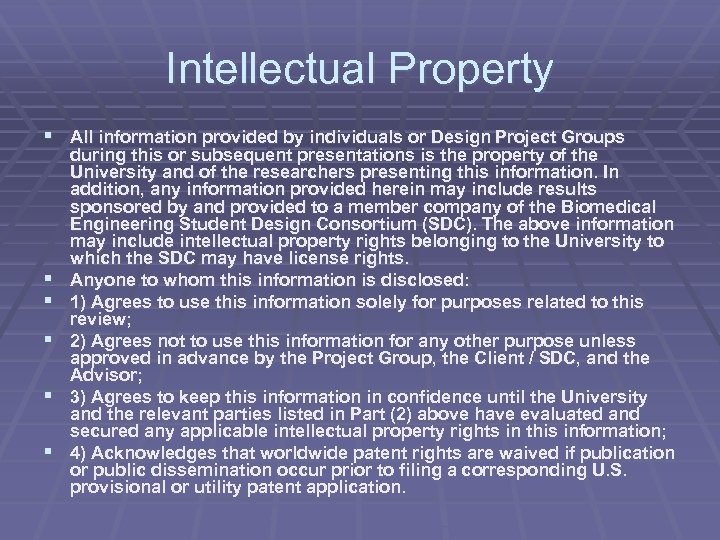 Intellectual Property

▪ All information provided by individuals or Design Project Groups during this or subsequent presentations is the property of the University and of the researchers presenting this information. In addition, any information provided herein may include results sponsored by and provided to a member company of the Biomedical Engineering Student Design Consortium (SDC). The above information may include intellectual property rights belonging to the University to which the SDC may have license rights.

▪ Anyone to whom this information is disclosed:

▪ 1) Agrees to use this information solely for purposes related to this review;

▪ 2) Agrees not to use this information for any other purpose unless approved in advance by the Project Group, the Client / SDC, and the Advisor;

▪ 3) Agrees to keep this information in confidence until the University and the relevant parties listed in Part (2) above have evaluated and secured any applicable intellectual property rights in this information;

▪ 4) Acknowledges that worldwide patent rights are waived if publication or public dissemination occur prior to filing a corresponding U.S. provisional or utility patent application.